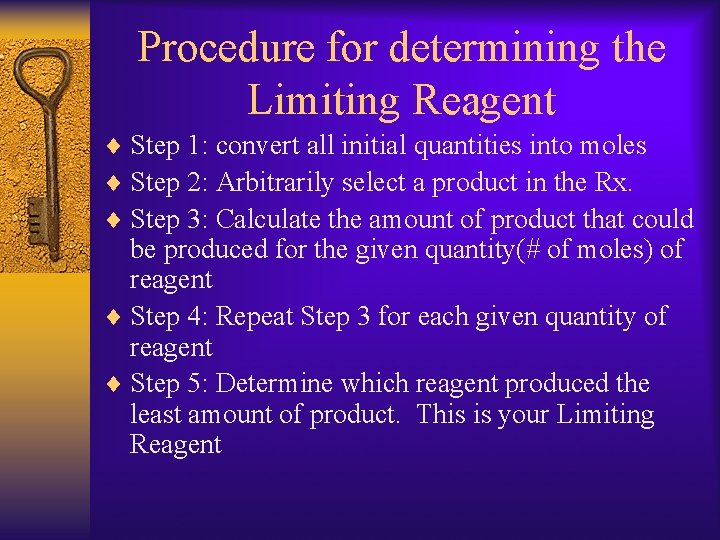 Procedure for determining the Limiting Reagent

♦ Step 1: convert all initial quantities into moles
♦ Step 2: Arbitrarily select a product in the Rx.
♦ Step 3: Calculate the amount of product that could be produced for the given quantity(# of moles) of reagent
♦ Step 4: Repeat Step 3 for each given quantity of reagent
♦ Step 5: Determine which reagent produced the least amount of product. This is your Limiting Reagent